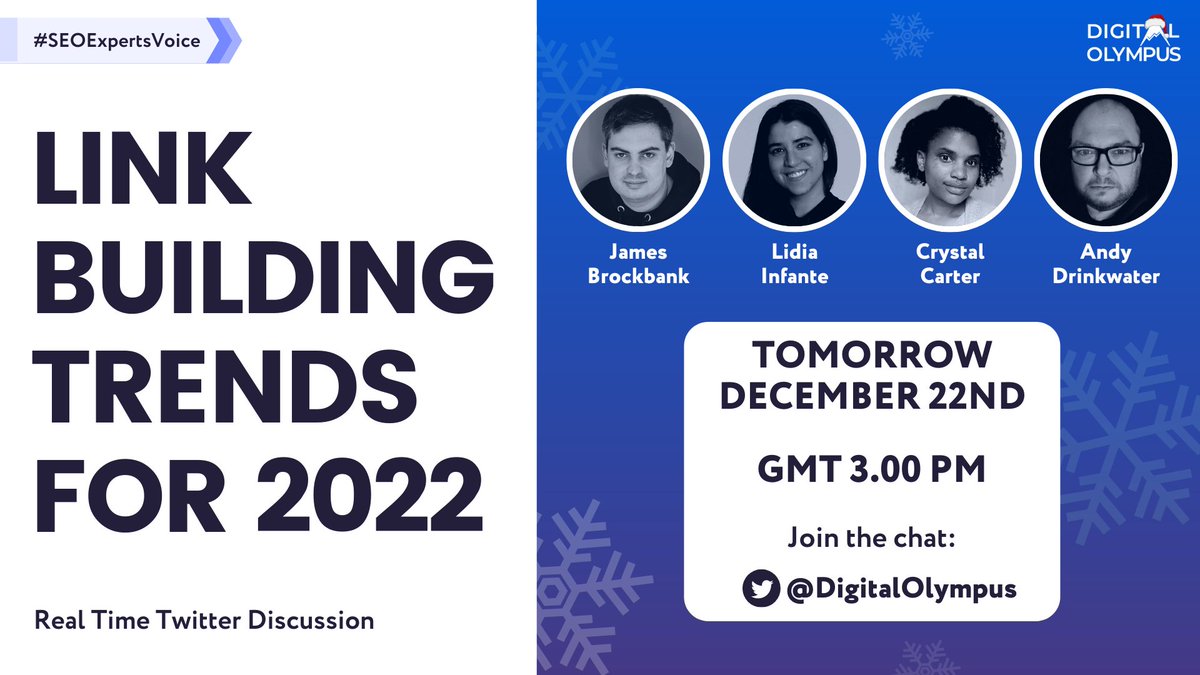 #SEOExpertsVoice

LINK BUILDING TRENDS FOR 2022

Real Time Twitter Discussion

DIGITAL OLYMPUS

James Brockbank

Lidia Infante

Crystal Carter

Andy Drinkwater

TOMORROW DECEMBER 22ND

GMT 3.00 PM

Join the chat:

@DigitalOlympus